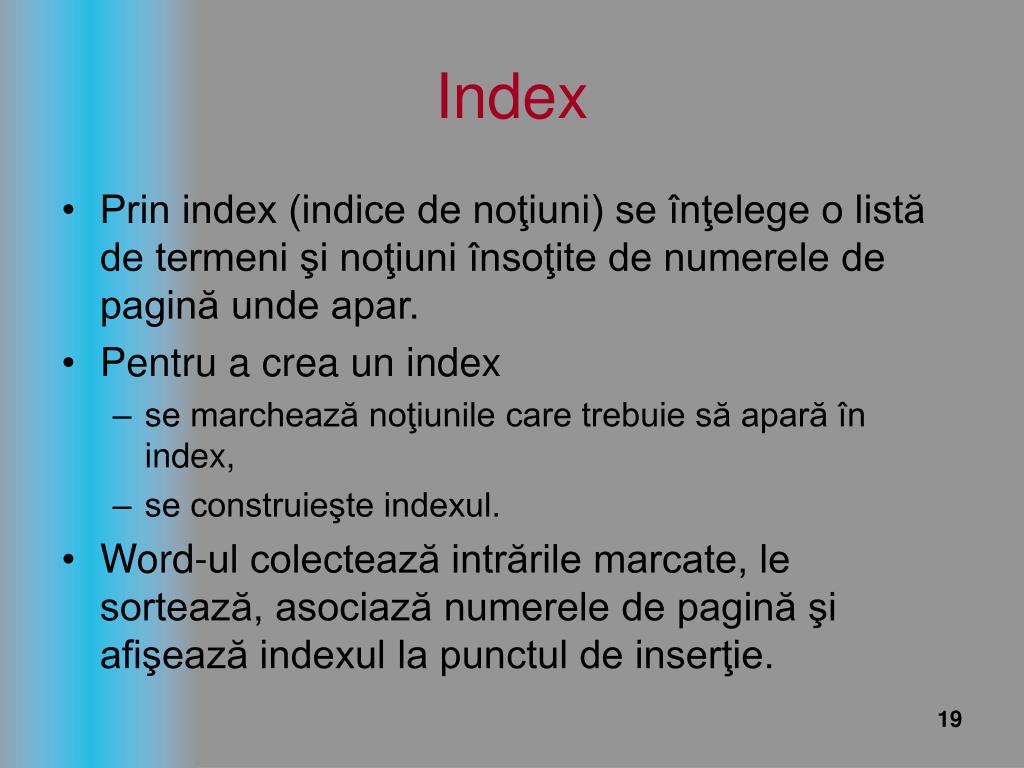 Index

• Prin index (indice de noţiuni) se înţelege o listă de termeni şi noţiuni însoţite de numerele de pagină unde apar.
• Pentru a crea un index
– se marchează noţiunile care trebuie să apară în index,
– se construieşte indexul.
• Word-ul colectează intrările marcate, le sortează, asociază numerele de pagină şi afişează indexul la punctul de inserţie.

19